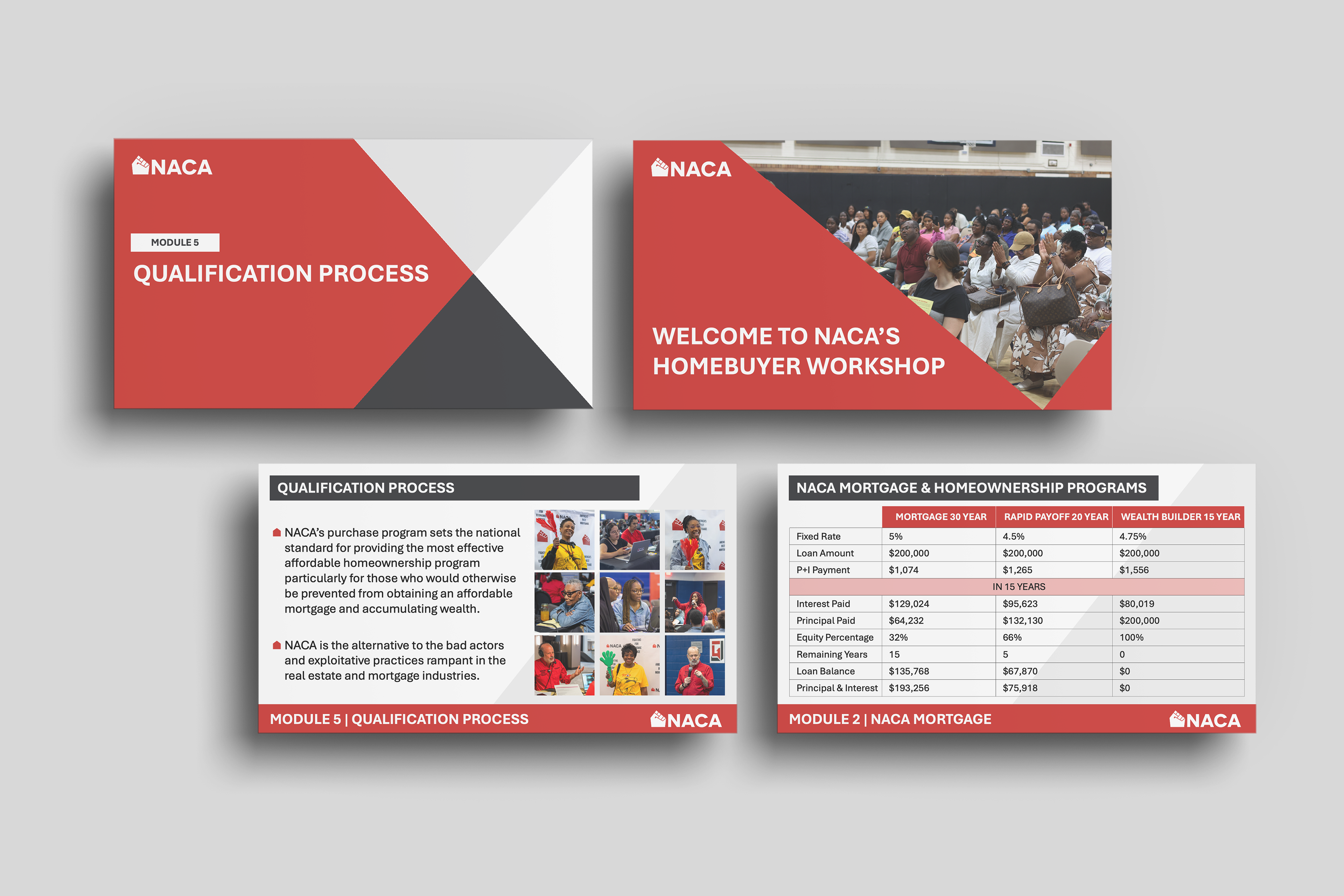 NACA

MODULE 5

QUALIFICATION PROCESS

NACA

WELCOME TO NACA'S HOMEBUYER WORKSHOP

QUALIFICATION PROCESS

NACA's purchase program sets the national standard for providing the most effective affordable homeownership program particularly for those who would otherwise be prevented from obtaining an affordable mortgage and accumulating wealth.

NACA is the alternative to the bad actors and exploitative practices rampant in the real estate and mortgage industries.

MODULE 5 | QUALIFICATION PROCESS

NACA

NACA MORTGAGE & HOMEOWNERSHIP PROGRAMS

| | MORTGAGE 30 YEAR | RAPID PAYOFF 20 YEAR | WEALTH BUILDER 15 YEAR |
|---|---|---|---|
| Fixed Rate | 5% | 4.5% | 4.75% |
| Loan Amount | \$200,000 | \$200,000 | \$200,000 |
| P+I Payment | \$1,074 | \$1,265 | \$1,556 |
| IN 15 YEARS | | | |
| Interest Paid | \$129,024 | \$95,623 | \$80,019 |
| Principal Paid | \$64,232 | \$132,130 | \$200,000 |
| Equity Percentage | 32% | 66% | 100% |
| Remaining Years | 15 | 5 | 0 |
| Loan Balance | \$135,768 | \$67,870 | \$0 |
| Principal & Interest | \$193,256 | \$75,918 | \$0 |

MODULE 2 | NACA MORTGAGE

NACA